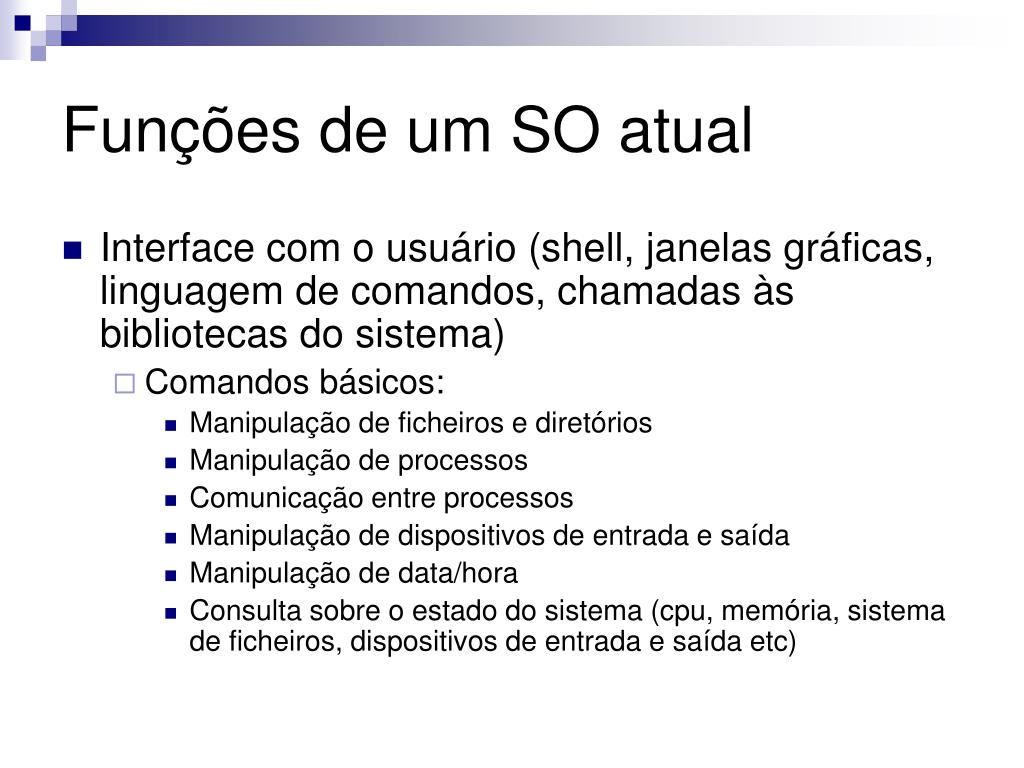 Funções de um SO atual

Interface com o usuário (shell, janelas gráficas, linguagem de comandos, chamadas às bibliotecas do sistema)

Comandos básicos:

Manipulação de ficheiros e diretórios

Manipulação de processos

Comunicação entre processos

Manipulação de dispositivos de entrada e saída

Manipulação de data/hora

Consulta sobre o estado do sistema (cpu, memória, sistema de ficheiros, dispositivos de entrada e saída etc)